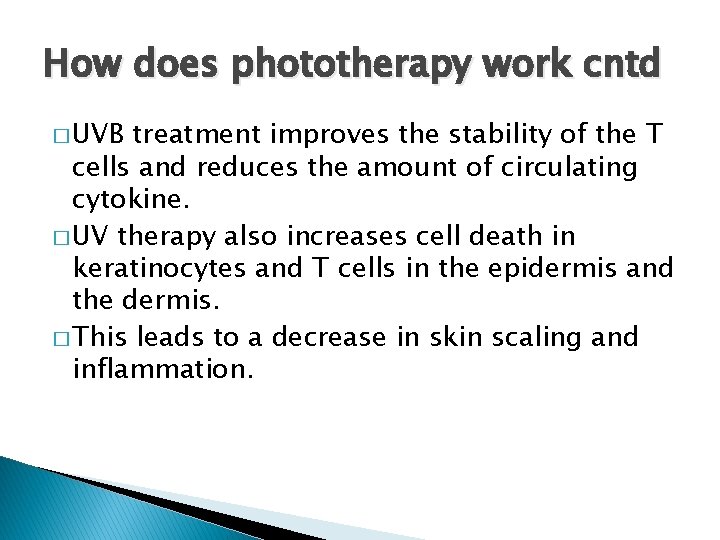 How does phototherapy work cntd

□ UVB treatment improves the stability of the T cells and reduces the amount of circulating cytokine.

□ UV therapy also increases cell death in keratinocytes and T cells in the epidermis and the dermis.

□ This leads to a decrease in skin scaling and inflammation.